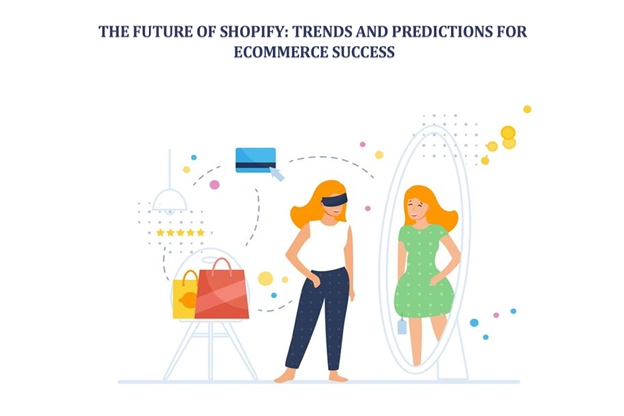 THE FUTURE OF SHOPIFY: TRENDS AND PREDICTIONS FOR ECOMMERCE SUCCESS